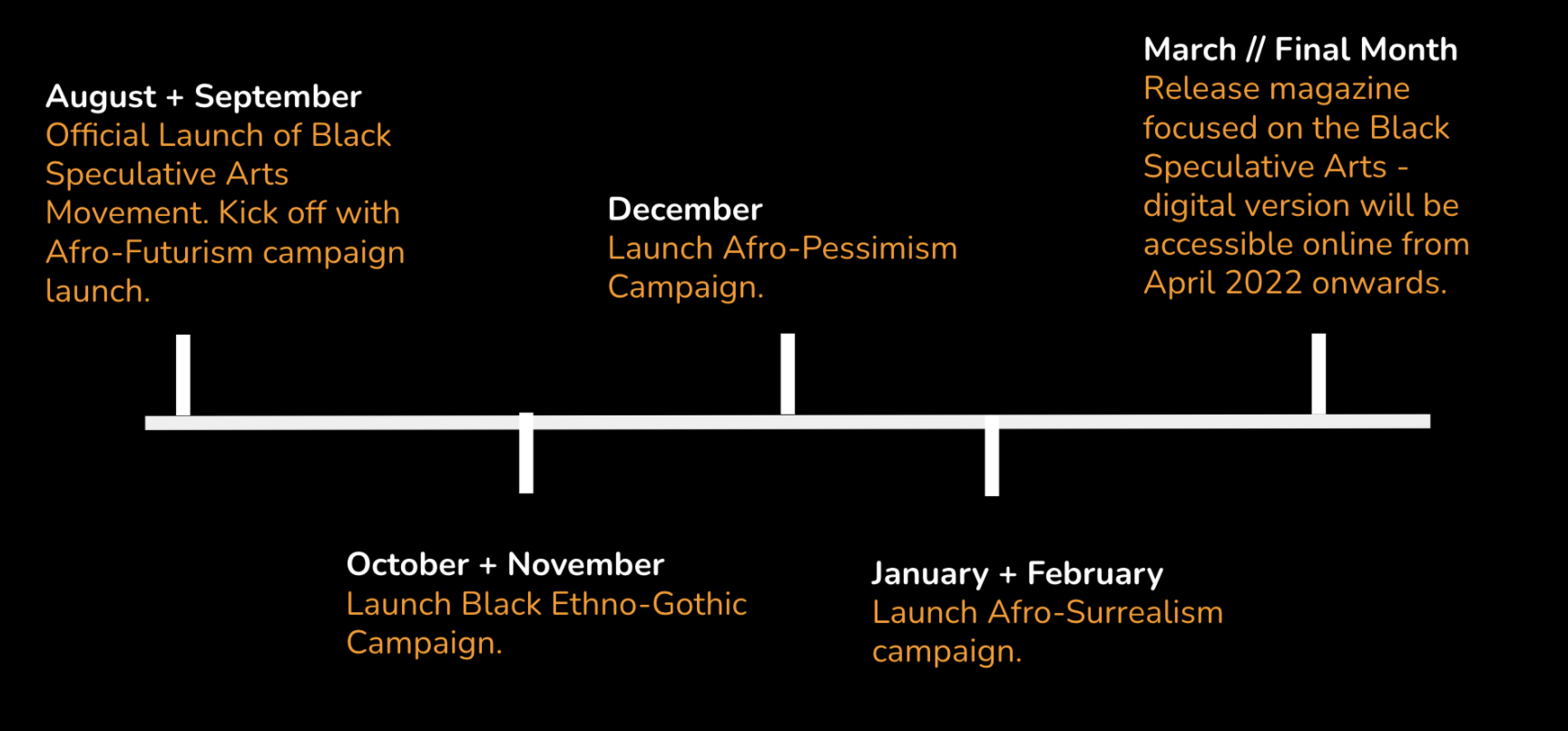 August + September
Official Launch of Black Speculative Arts Movement. Kick off with Afro-Futurism campaign launch.

October + November
Launch Black Ethno-Gothic Campaign.

December
Launch Afro-Pessimism Campaign.

January + February
Launch Afro-Surrealism campaign.

March // Final Month
Release magazine focused on the Black Speculative Arts - digital version will be accessible online from April 2022 onwards.